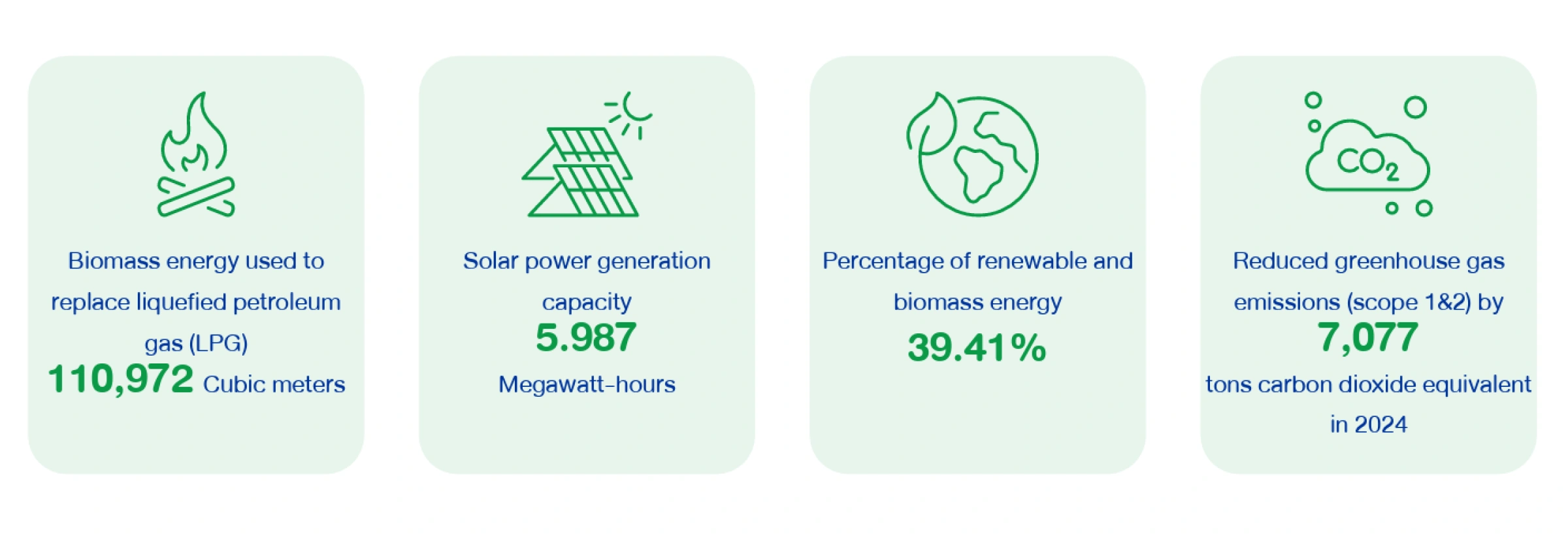 Biomass energy used to replace liquefied petroleum gas (LPG)
110,972 Cubic meters

Solar power generation capacity
5.987
Megawatt-hours

Percentage of renewable and biomass energy
39.41%

$CO_2$

Reduced greenhouse gas emissions (scope 1&2) by
7,077
tons carbon dioxide equivalent in 2024